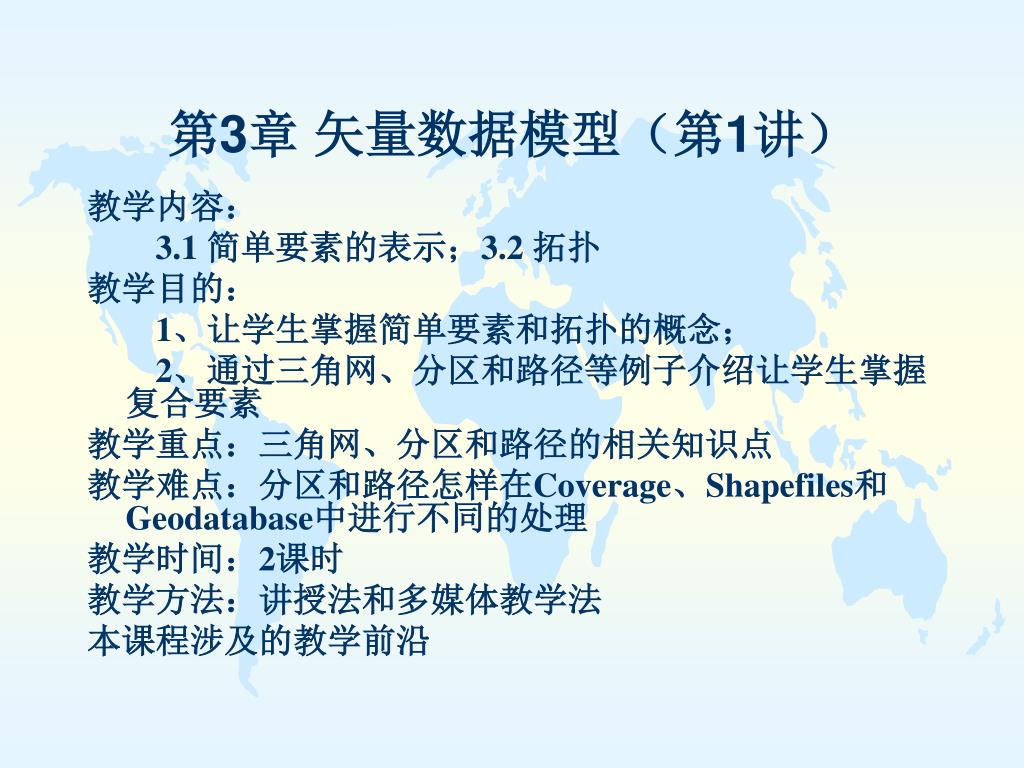 第3章 矢量数据模型（第1讲）

教学内容：

3.1 简单要素的表示；3.2 拓扑

教学目的：

1、让学生掌握简单要素和拓扑的概念；

2、通过三角网、分区和路径等例子介绍让学生掌握复合要素

教学重点：三角网、分区和路径的相关知识点

教学难点：分区和路径怎样在Coverage、Shapefiles和Geodatabase中进行不同的处理

教学时间：2课时

教学方法：讲授法和多媒体教学法

本课程涉及的教学前沿